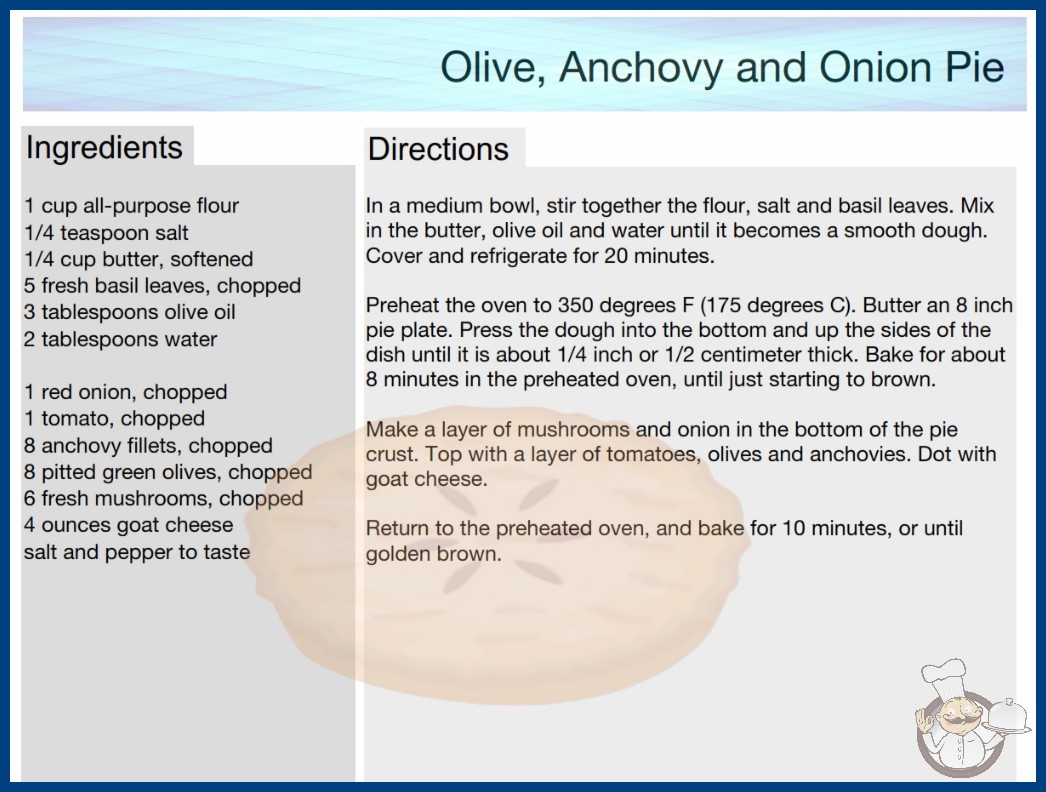 Olive, Anchovy and Onion Pie

Ingredients

1 cup all-purpose flour
1/4 teaspoon salt
1/4 cup butter, softened
5 fresh basil leaves, chopped
3 tablespoons olive oil
2 tablespoons water

1 red onion, chopped
1 tomato, chopped
8 anchovy fillets, chopped
8 pitted green olives, chopped
6 fresh mushrooms, chopped
4 ounces goat cheese
salt and pepper to taste

Directions

In a medium bowl, stir together the flour, salt and basil leaves. Mix in the butter, olive oil and water until it becomes a smooth dough. Cover and refrigerate for 20 minutes.

Preheat the oven to 350 degrees F (175 degrees C). Butter an 8 inch pie plate. Press the dough into the bottom and up the sides of the dish until it is about 1/4 inch or 1/2 centimeter thick. Bake for about 8 minutes in the preheated oven, until just starting to brown.

Make a layer of mushrooms and onion in the bottom of the pie crust. Top with a layer of tomatoes, olives and anchovies. Dot with goat cheese.

Return to the preheated oven, and bake for 10 minutes, or until golden brown.